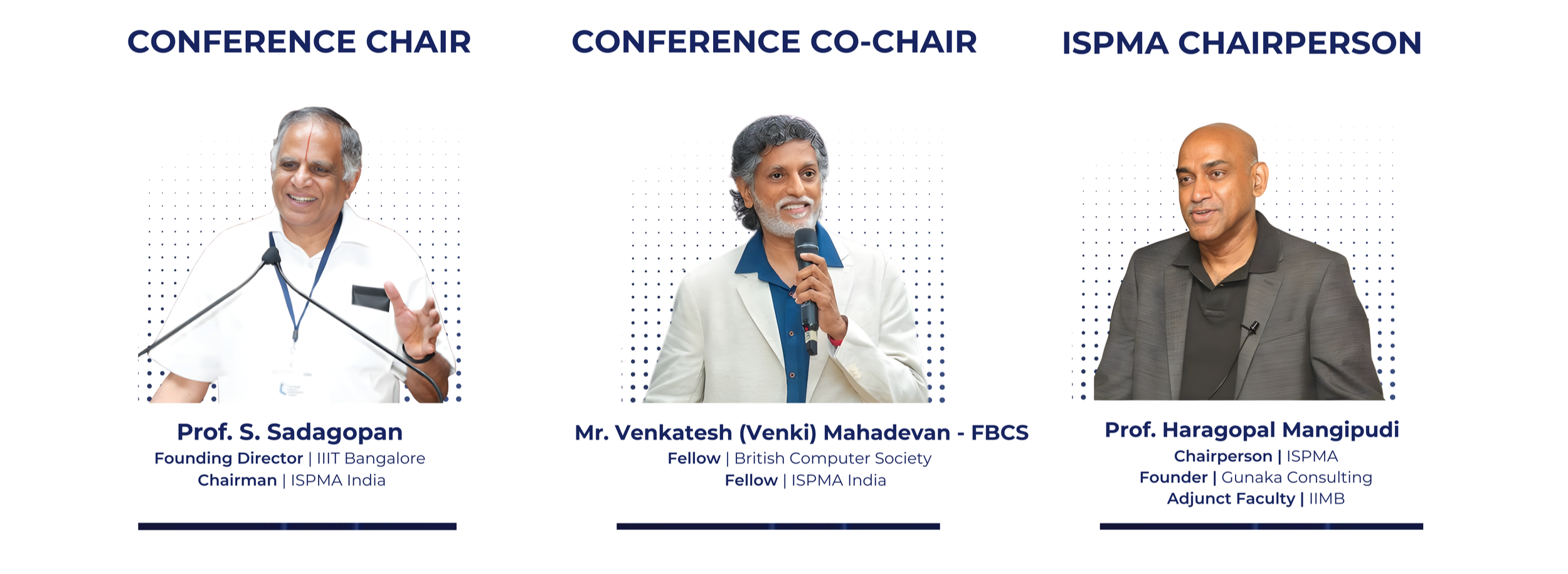 CONFERENCE CHAIR

Prof. S. Sadagopan
Founding Director | IIIT Bangalore
Chairman | ISPMA India

CONFERENCE CO-CHAIR

Mr. Venkatesh (Venki) Mahadevan - FBCS
Fellow | British Computer Society
Fellow | ISPMA India

ISPMA CHAIRPERSON

Prof. Haragopal Mangipudi
Chairperson | ISPMA
Founder | Gunaka Consulting
Adjunct Faculty | IIMB